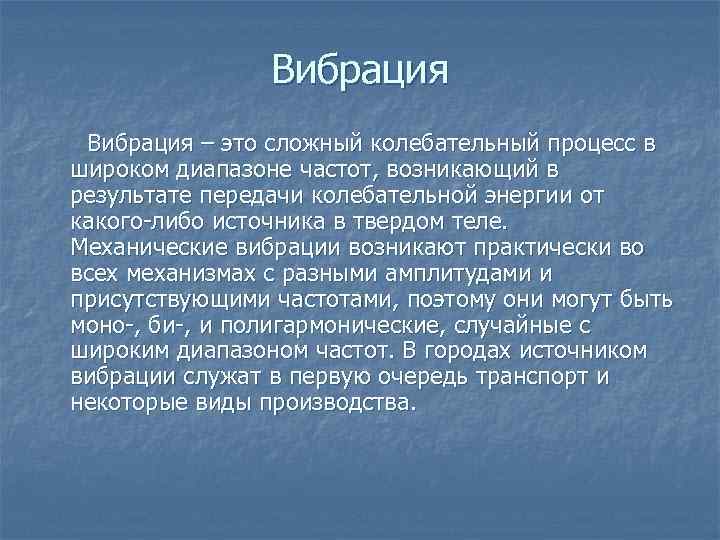 Вибрация

Вибрация – это сложный колебательный процесс в широком диапазоне частот, возникающий в результате передачи колебательной энергии от какого-либо источника в твердом теле. Механические вибрации возникают практически во всех механизмах с разными амплитудами и присутствующими частотами, поэтому они могут быть моно-, би-, и полигармонические, случайные с широким диапазоном частот. В городах источником вибрации служат в первую очередь транспорт и некоторые виды производства.